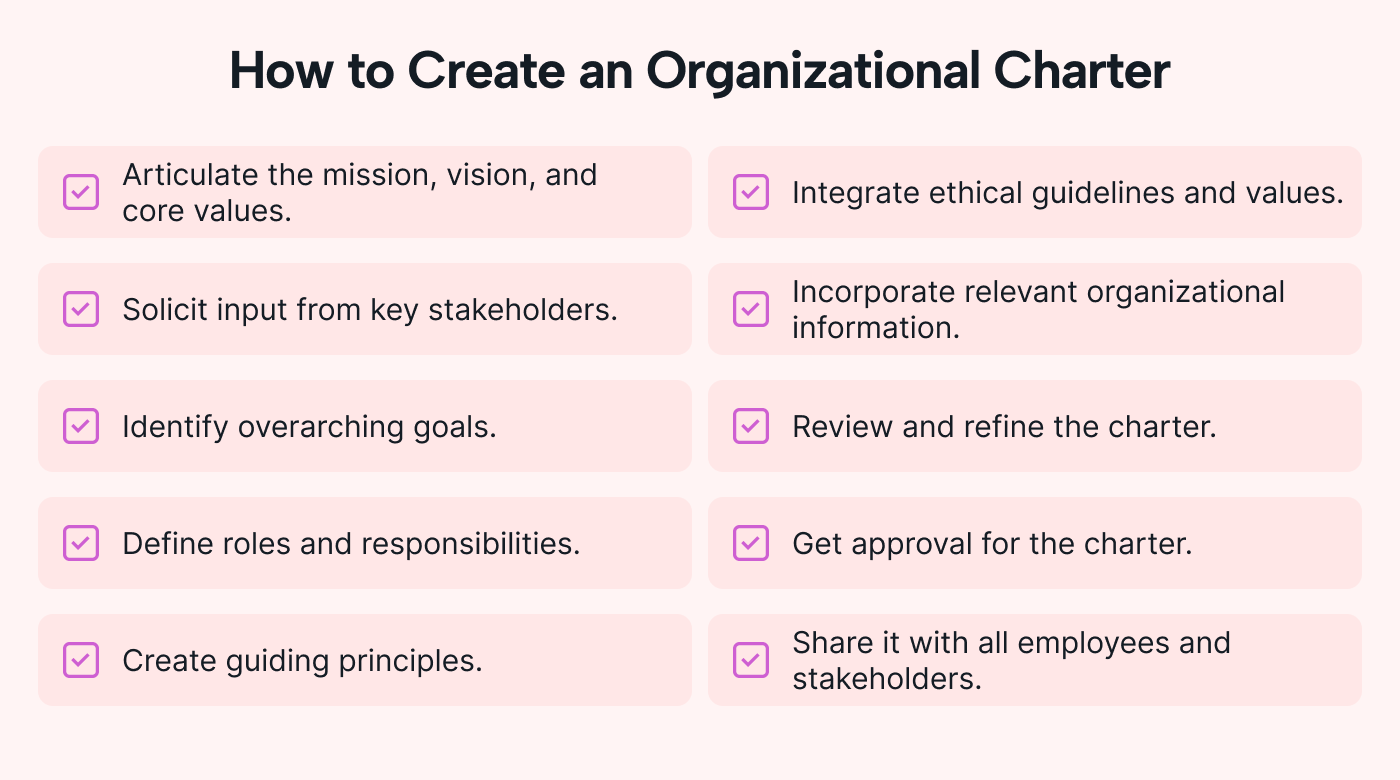 How to Create an Organizational Charter

Articulate the mission, vision, and core values.

Solicit input from key stakeholders.

Identify overarching goals.

Define roles and responsibilities.

Create guiding principles.

Integrate ethical guidelines and values.

Incorporate relevant organizational information.

Review and refine the charter.

Get approval for the charter.

Share it with all employees and stakeholders.